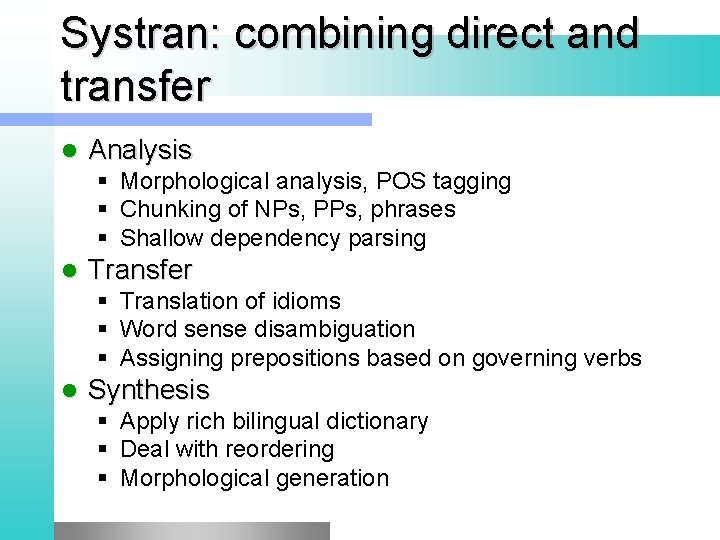 Systran: combining direct and transfer

- Analysis
  - Morphological analysis, POS tagging
  - Chunking of NPs, PPs, phrases
  - Shallow dependency parsing
- Transfer
  - Translation of idioms
  - Word sense disambiguation
  - Assigning prepositions based on governing verbs
- Synthesis
  - Apply rich bilingual dictionary
  - Deal with reordering
  - Morphological generation